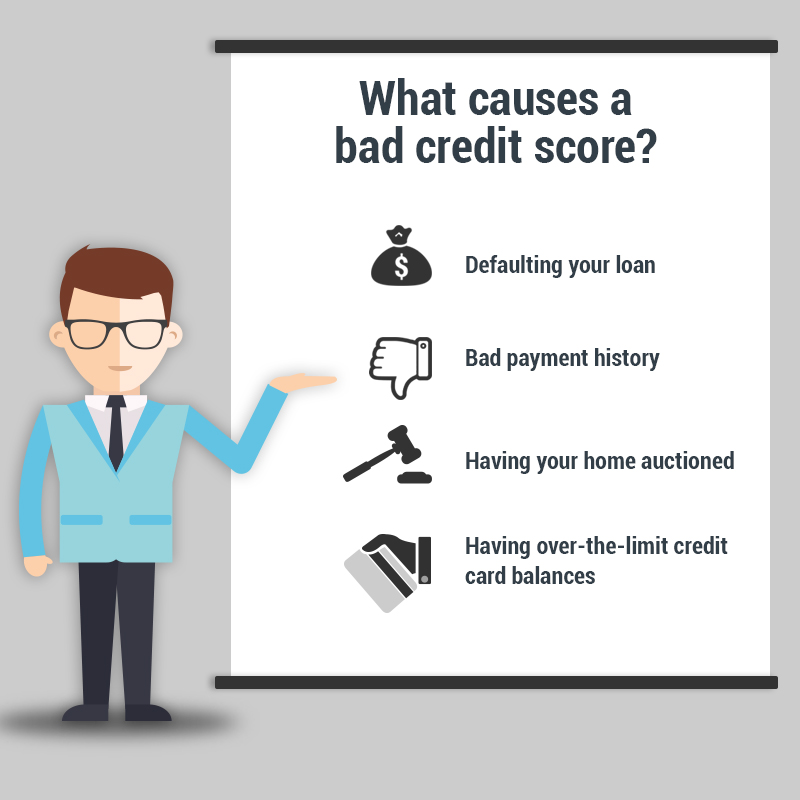 What causes a bad credit score?

$

Defaulting your loan

Bad payment history

Having your home auctioned

Having over-the-limit credit card balances